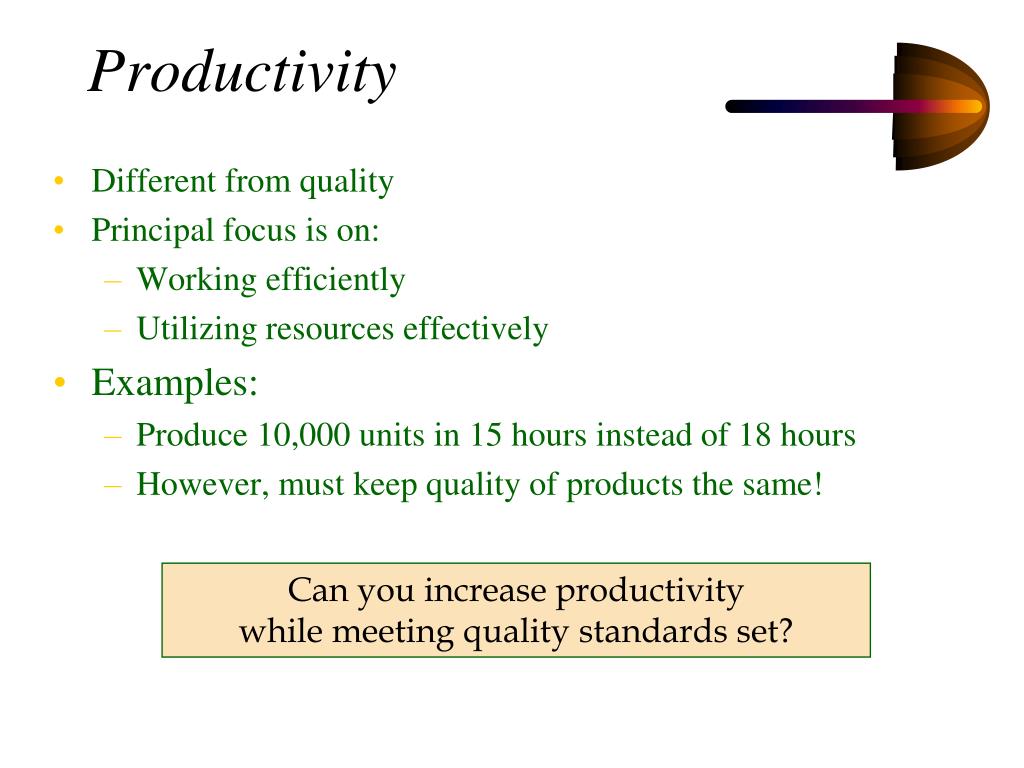 Productivity

• Different from quality
• Principal focus is on:
  – Working efficiently
  – Utilizing resources effectively
• Examples:
  – Produce 10,000 units in 15 hours instead of 18 hours
  – However, must keep quality of products the same!

Can you increase productivity while meeting quality standards set?